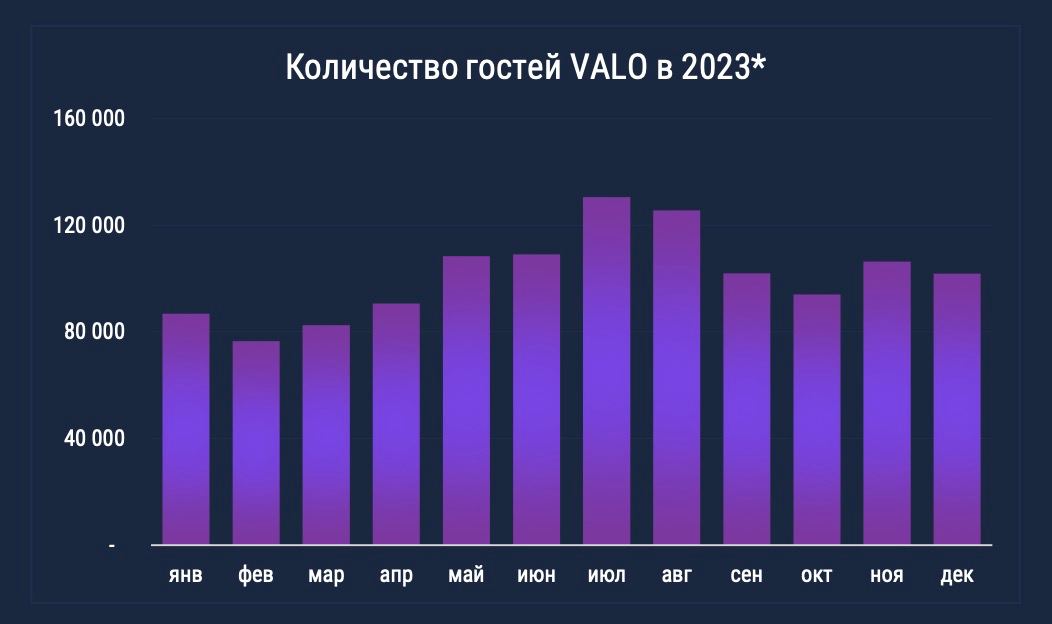 Количество гостей VALO в 2023*

160 000
120 000
80 000
40 000
-

янв фев мар апр май июн июл авг сен окт ноя дек